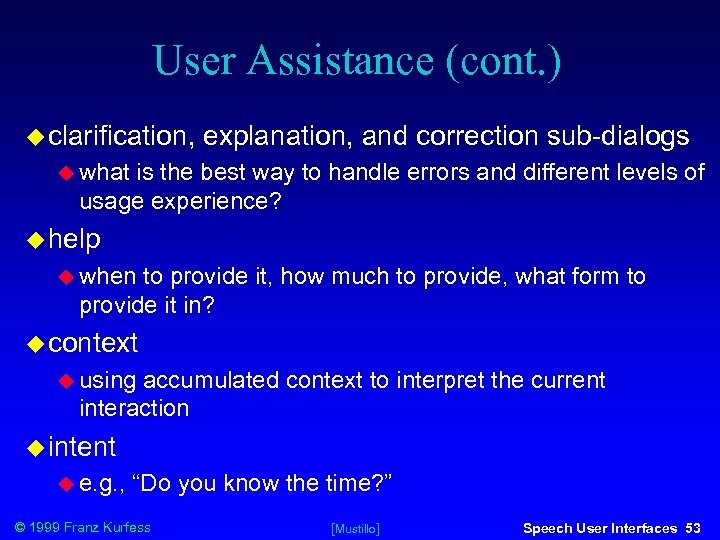 User Assistance (cont.)

clarification, explanation, and correction sub-dialogs

what is the best way to handle errors and different levels of usage experience?

help

when to provide it, how much to provide, what form to provide it in?

context

using accumulated context to interpret the current interaction

intent

e.g., “Do you know the time?”

© 1999 Franz Kurfess [Mustillo] Speech User Interfaces 53